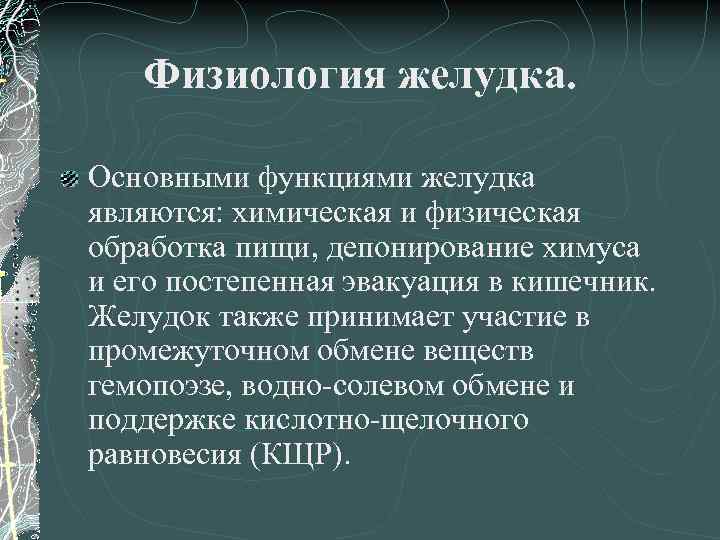 Физиология желудка.

Основными функциями желудка являются: химическая и физическая обработка пищи, депонирование химуса и его постепенная эвакуация в кишечник. Желудок также принимает участие в промежуточном обмене веществ гемопоэзе, водно-солевом обмене и поддержке кислотно-щелочного равновесия (КЩР).